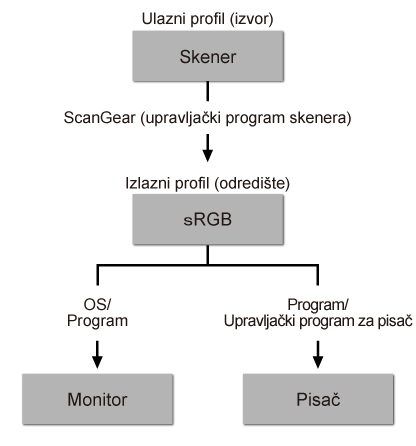 Ulazni profil (izvor)

Skener

ScanGear (upravljački program skenera)

Izlazni profil (odredište)

sRGB

OS/
Program

Program/
Upravljački program za pisač

Monitor

Pisač